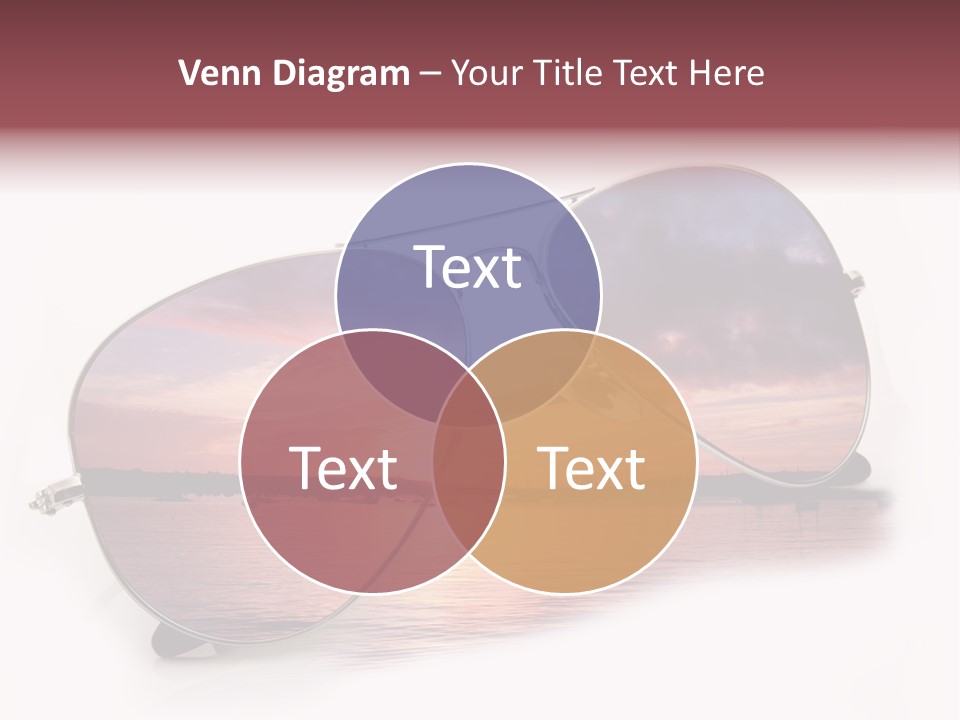 Venn Diagram – Your Title Text Here

Text

Text

Text